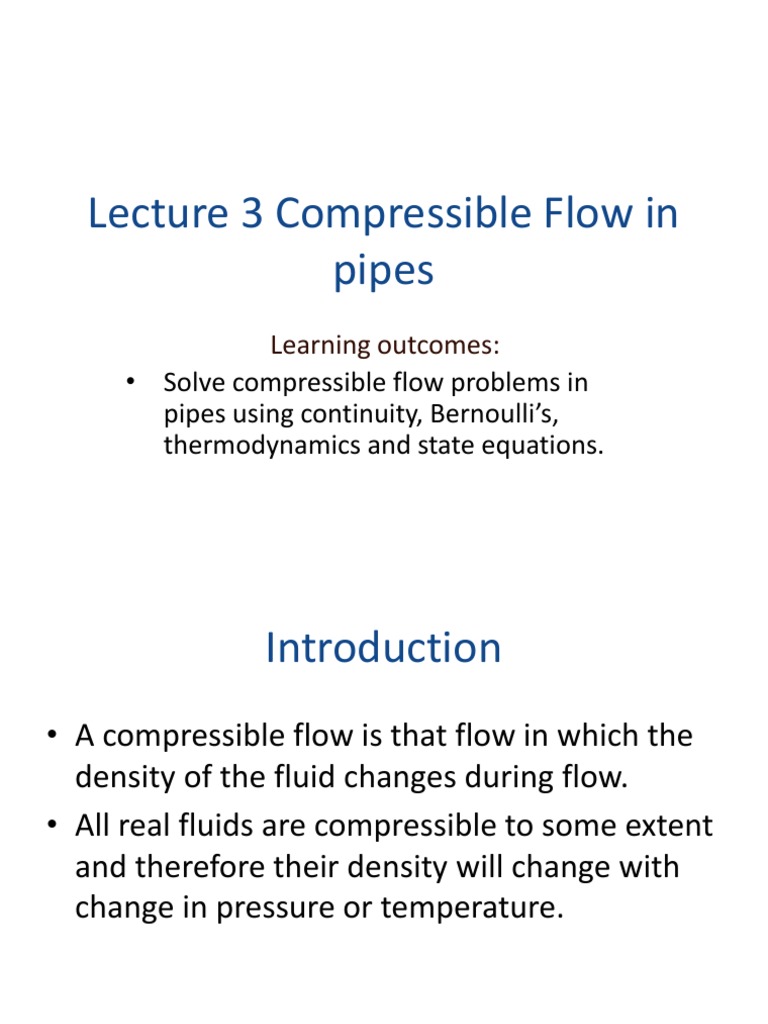 Lecture 3 Compressible Flow in pipes

Learning outcomes:

• Solve compressible flow problems in pipes using continuity, Bernoulli's, thermodynamics and state equations.

Introduction

• A compressible flow is that flow in which the density of the fluid changes during flow.

• All real fluids are compressible to some extent and therefore their density will change with change in pressure or temperature.